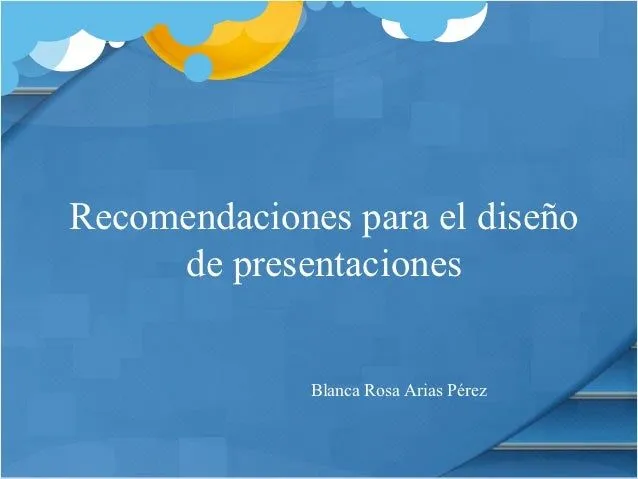 Recomendaciones para el diseño de presentaciones

Blanca Rosa Arias Pérez